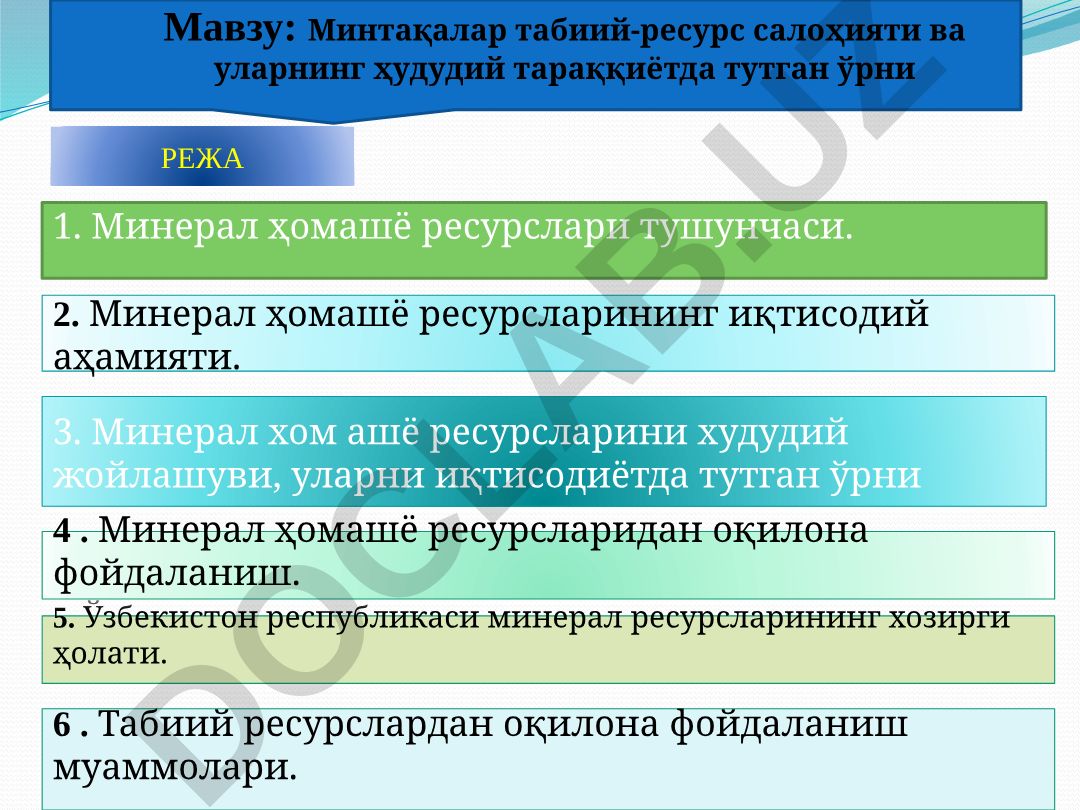 Мавзу: Минтақалар табиий-ресурс салоҳияти ва уларнинг ҳудудий тараққиётда тутган ўрни

РЕЖА

1. Минерал ҳомашё ресурслари тушунчаси.

2. Минерал ҳомашё ресурсларининг иқтисодий аҳамияти.

3. Минерал хом ашё ресурсларини худудий жойлашуви, уларни иқтисодиётда тутган ўрни

4 . Минерал ҳомашё ресурсларидан оқилона фойдаланиш.

5. Ўзбекистон республикаси минерал ресурсларининг хозирги ҳолати.

6 . Табиий ресурслардан оқилона фойдаланиш муаммолари.

DOCLAB.UZ